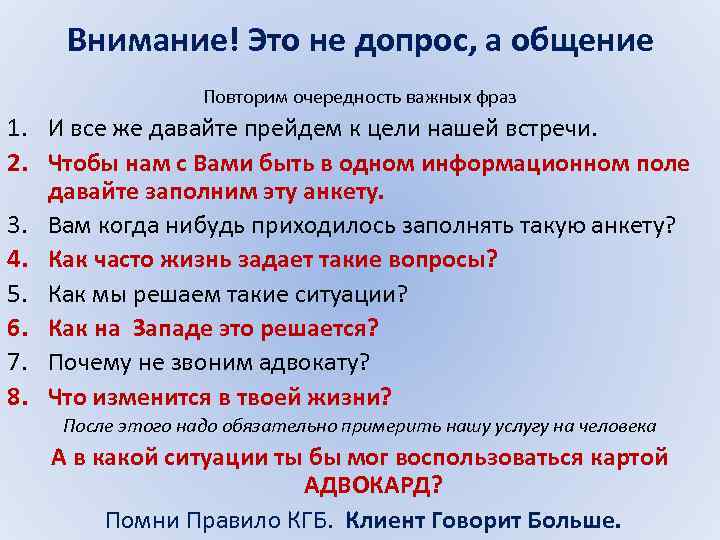 Внимание! Это не допрос, а общение

Повторим очередность важных фраз

1. И все же давайте прейдем к цели нашей встречи.
2. Чтобы нам с Вами быть в одном информационном поле давайте заполним эту анкету.
3. Вам когда нибудь приходилось заполнять такую анкету?
4. Как часто жизнь задает такие вопросы?
5. Как мы решаем такие ситуации?
6. Как на Западе это решается?
7. Почему не звоним адвокату?
8. Что изменится в твоей жизни?

После этого надо обязательно примерить нашу услугу на человека

А в какой ситуации ты бы мог воспользоваться картой АДВОКАРД?

Помни Правило КГБ. Клиент Говорит Больше.